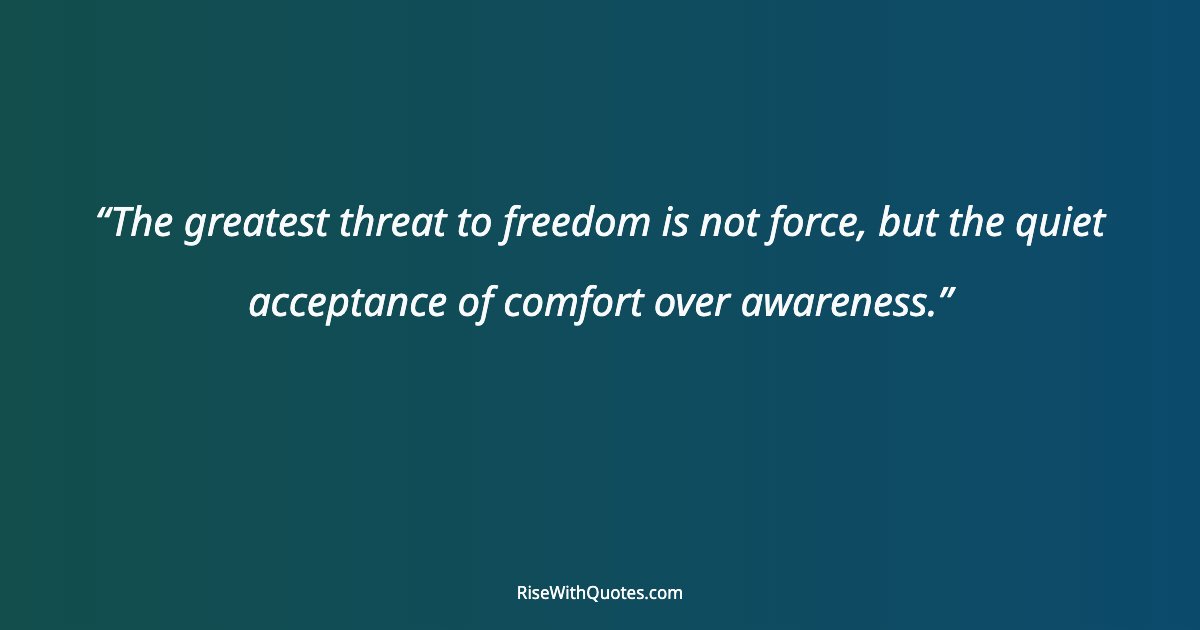 “The greatest threat to freedom is not force, but the quiet acceptance of comfort over awareness.”

RiseWithQuotes.com